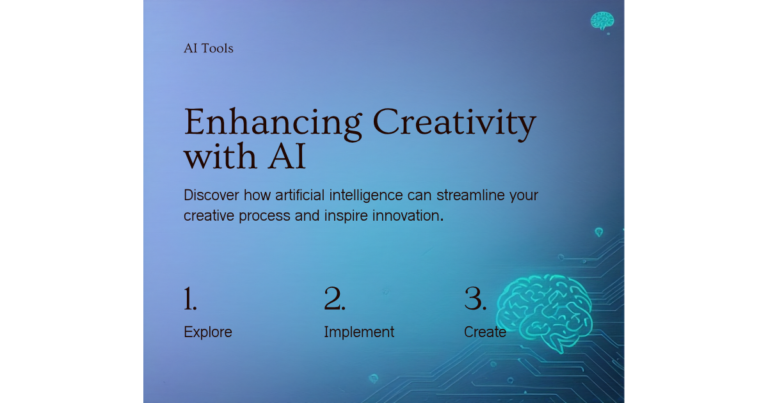 AI Tools

Enhancing Creativity with AI

Discover how artificial intelligence can streamline your creative process and inspire innovation.

1.
Explore

2.
Implement

3.
Create